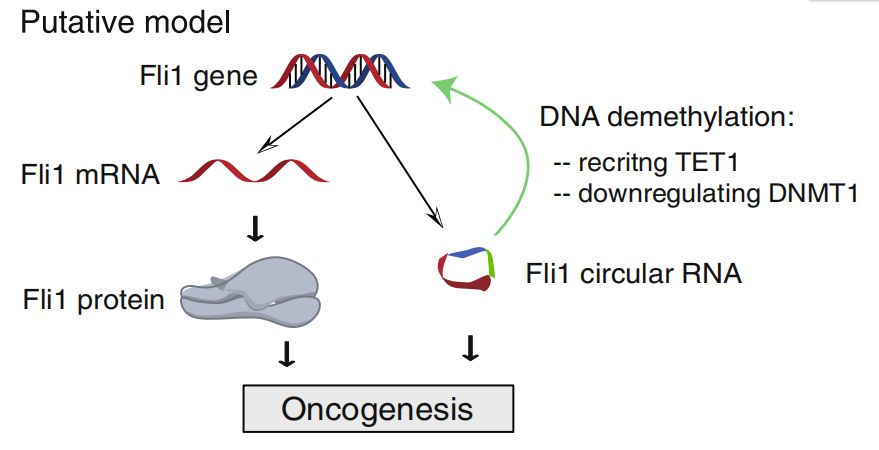 Putative model

Fli1 gene

DNA demethylation:
-- recritng TET1
-- downregulating DNMT1

Fli1 mRNA

Fli1 protein

Fli1 circular RNA

Oncogenesis